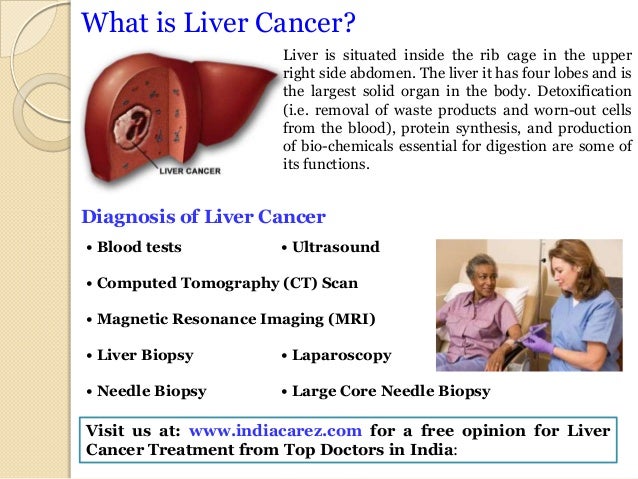 What is Liver Cancer?

LIVER CANCER

Liver is situated inside the rib cage in the upper right side abdomen. The liver it has four lobes and is the largest solid organ in the body. Detoxification (i.e. removal of waste products and worn-out cells from the blood), protein synthesis, and production of bio-chemicals essential for digestion are some of its functions.

Diagnosis of Liver Cancer

• Blood tests
• Ultrasound
• Computed Tomography (CT) Scan
• Magnetic Resonance Imaging (MRI)
• Liver Biopsy
• Laparoscopy
• Needle Biopsy
• Large Core Needle Biopsy

Visit us at: www.indiacarez.com for a free opinion for Liver Cancer Treatment from Top Doctors in India: